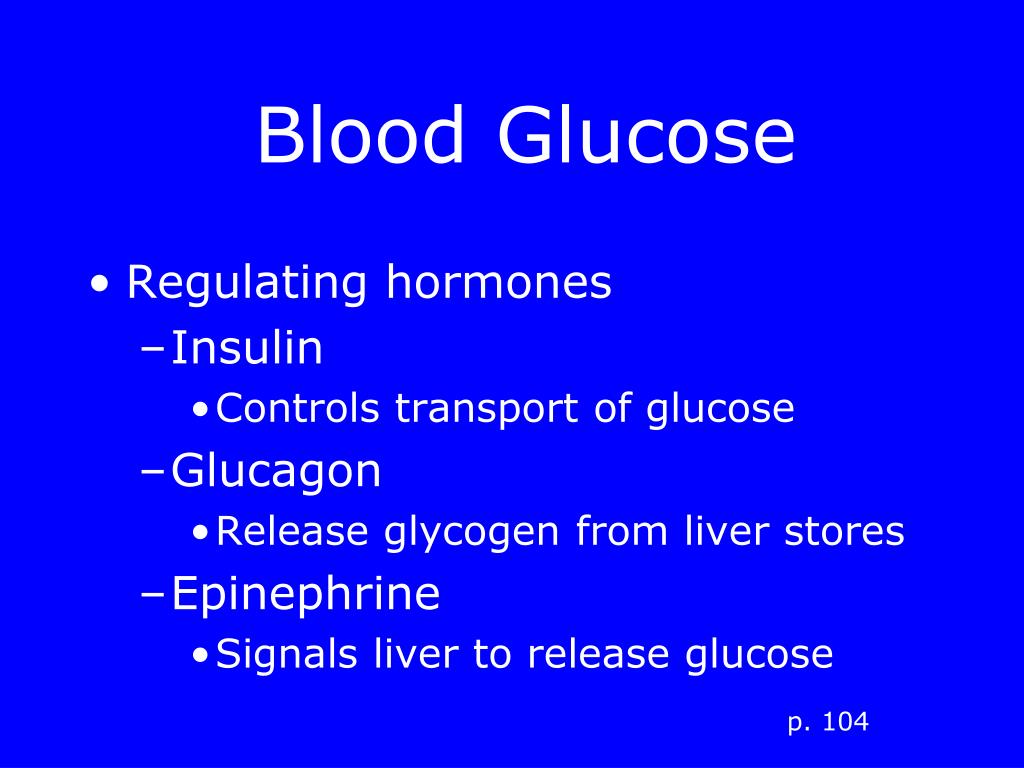 Blood Glucose

• Regulating hormones
  – Insulin
    • Controls transport of glucose
  – Glucagon
    • Release glycogen from liver stores
  – Epinephrine
    • Signals liver to release glucose

p. 104